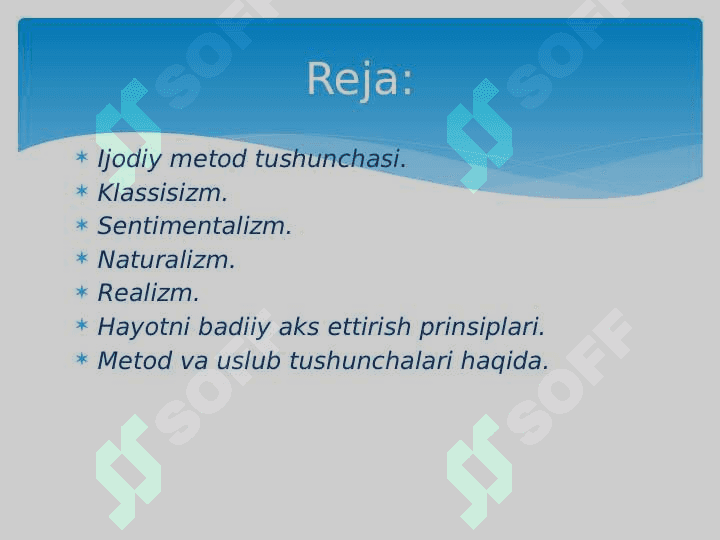 Reja:

* Ijodiy metod tushunchasi.
* Klassisizm.
* Sentimentalizm.
* Naturalizm.
* Realizm.
* Hayotni badiiy aks ettirish prinsiplari.
* Metod va uslub tushunchalari haqida.

SOFF SOFF SOFF SOFF